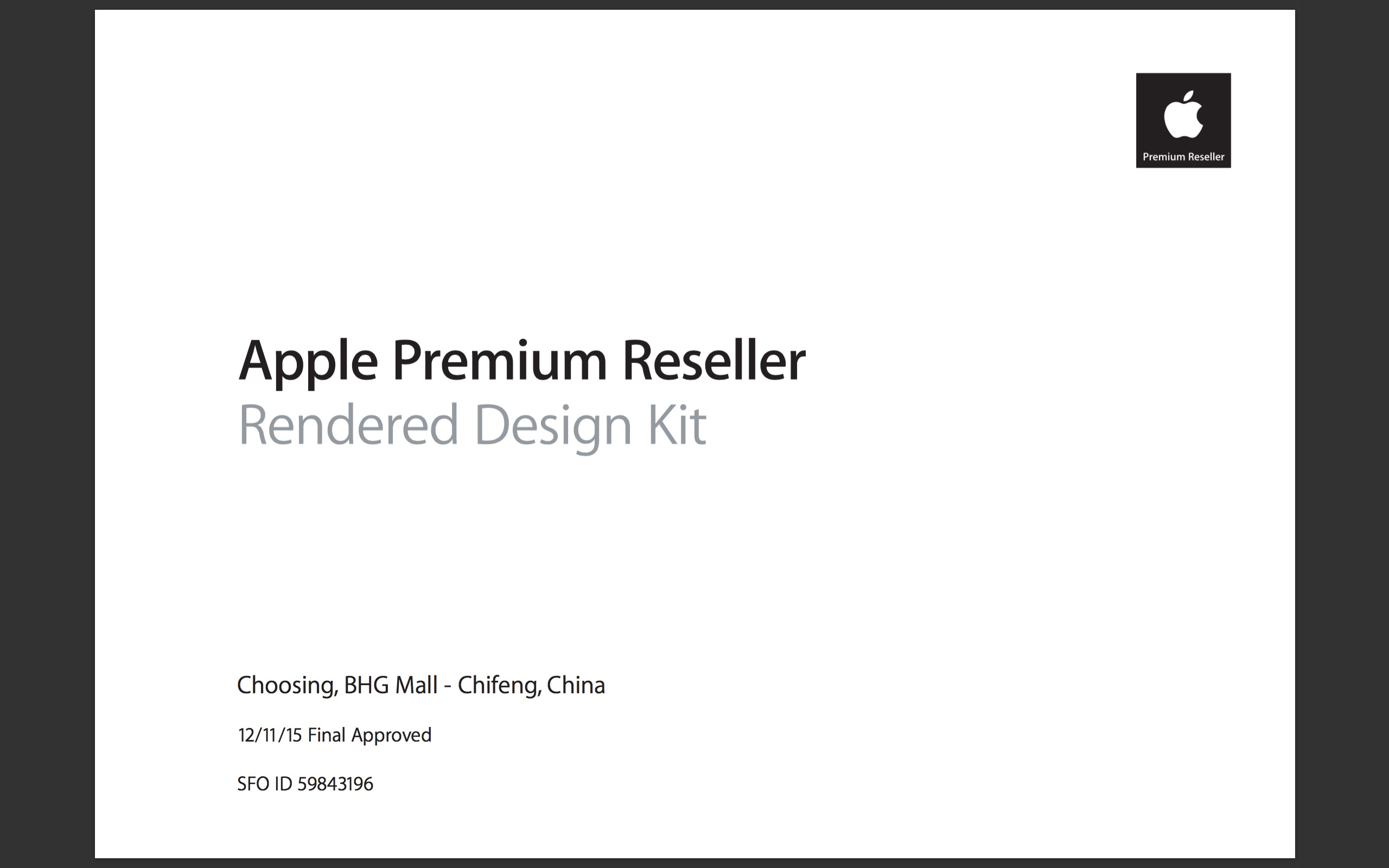 Premium Reseller

Apple Premium Reseller
Rendered Design Kit

Choosing, BHG Mall - Chifeng, China

12/11/15 Final Approved

SFO ID 59843196